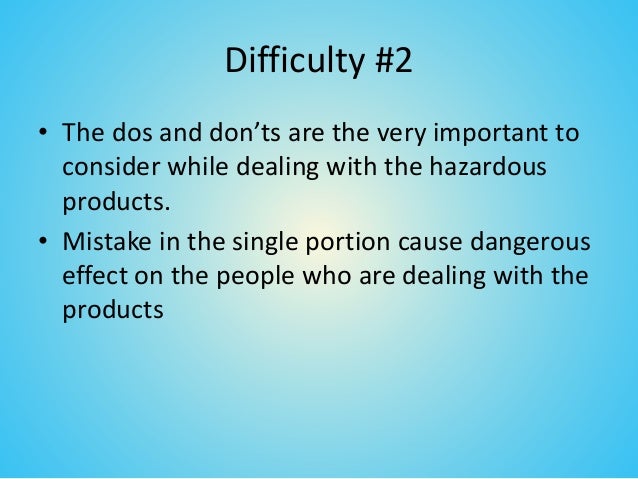 Difficulty #2

• The dos and don’ts are the very important to consider while dealing with the hazardous products.
• Mistake in the single portion cause dangerous effect on the people who are dealing with the products